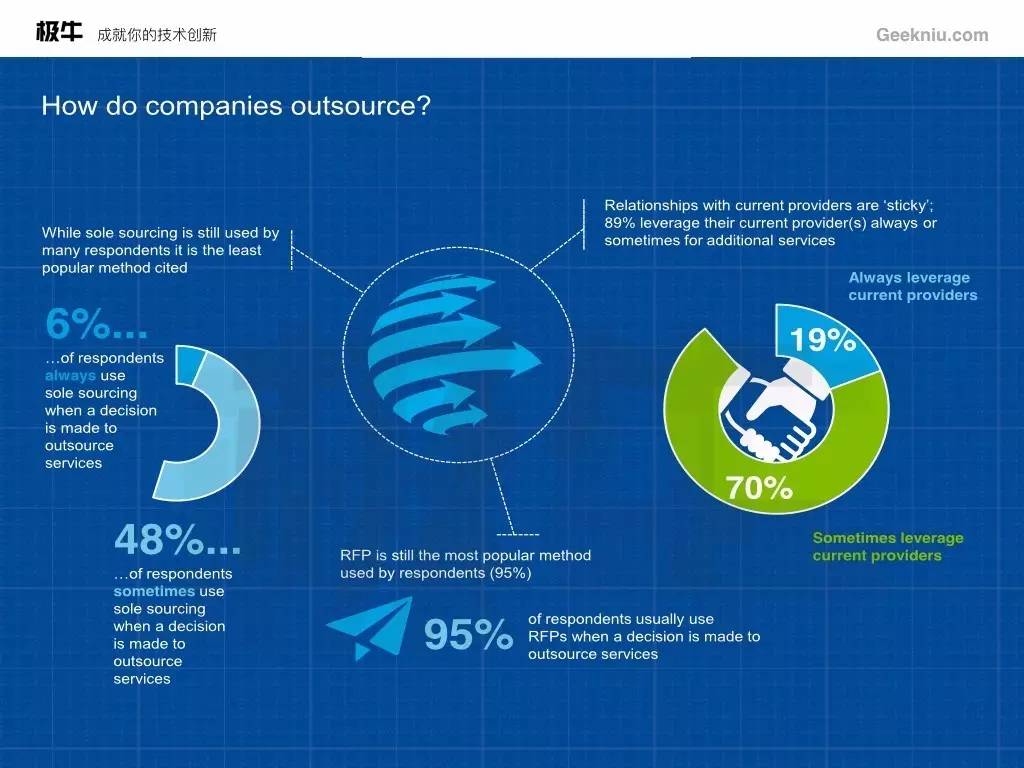 极牛 成就你的技术创新

Geekniu.com

How do companies outsource?

While sole sourcing is still used by many respondents it is the least popular method cited

6%...
...of respondents always use sole sourcing when a decision is made to outsource services

48%...
...of respondents sometimes use sole sourcing when a decision is made to outsource services

Relationships with current providers are 'sticky'; 89% leverage their current provider(s) always or sometimes for additional services

Always leverage current providers

19%

70%

Sometimes leverage current providers

RFP is still the most popular method used by respondents (95%)

95% of respondents usually use RFPs when a decision is made to outsource services